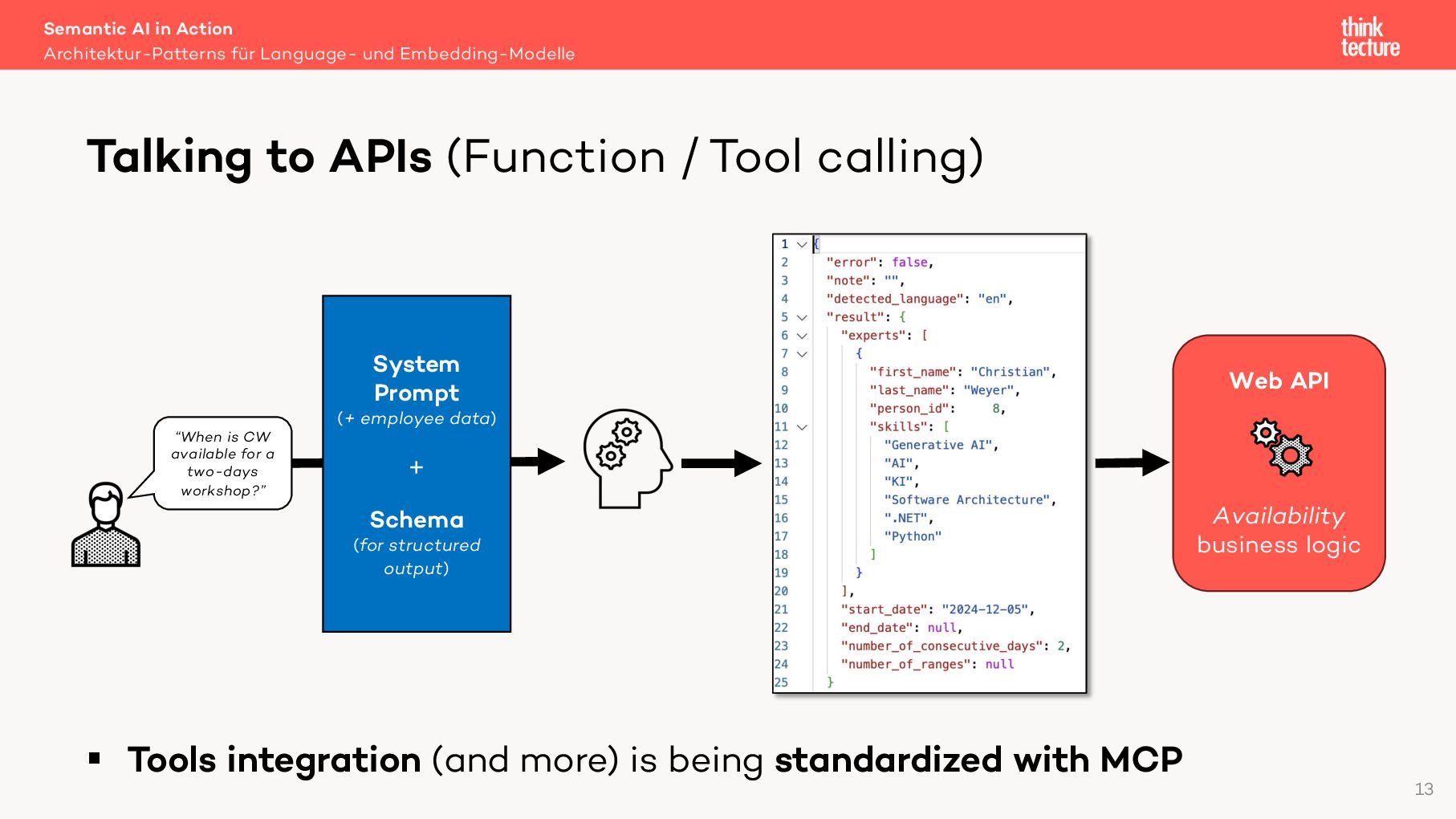 Semantic AI in Action
Architektur-Patterns für Language- und Embedding-Modelle

think tecture

Talking to APIs (Function / Tool calling)

"When is CW available for a two-days workshop?"

System Prompt
(+ employee data)
+
Schema
(for structured output)

1 {
2 "error": false,
3 "note": "",
4 "detected_language": "en",
5 "result": {
6 "experts": [
7 {
8 "first_name": "Christian",
9 "last_name": "Weyer",
10 "person_id": 8,
11 "skills": [
12 "Generative AI",
13 "AI",
14 "KI",
15 "Software Architecture",
16 ".NET",
17 "Python"
18 ]
19 }
20 ],
21 "start_date": "2024-12-05",
22 "end_date": null,
23 "number_of_consecutive_days": 2,
24 "number_of_ranges": null
25 }

Web API
Availability business logic

▪ Tools integration (and more) is being standardized with MCP

13